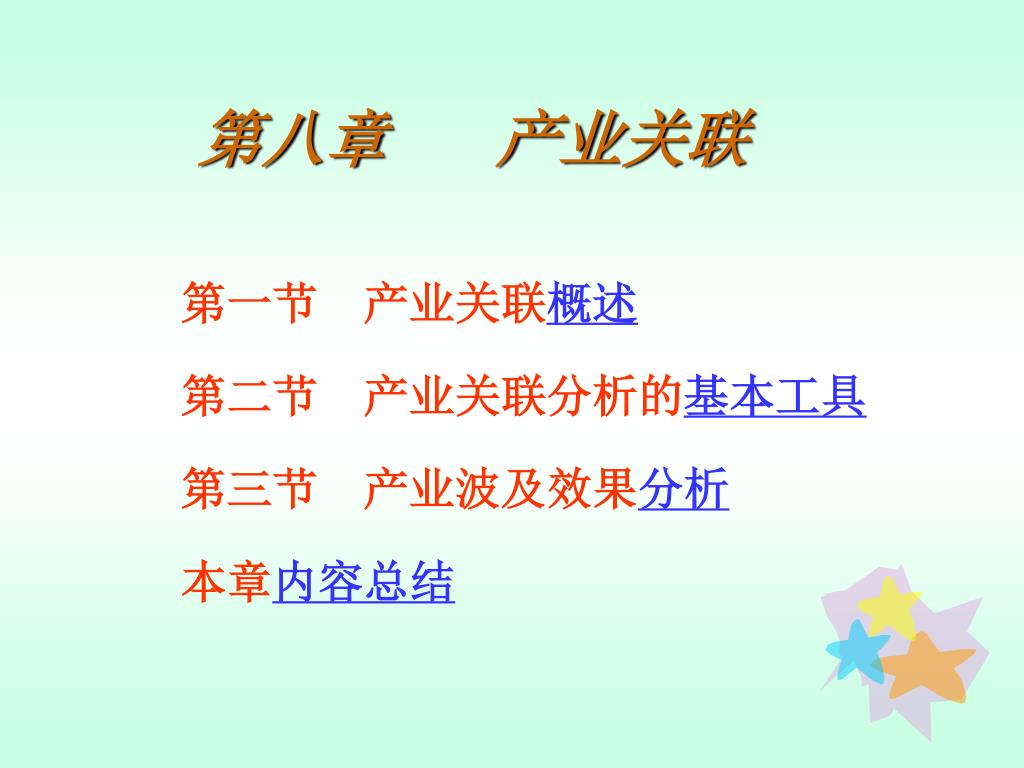 第八章　　产业关联

第一节　产业关联概述

第二节　产业关联分析的基本工具

第三节　产业波及效果分析

本章内容总结